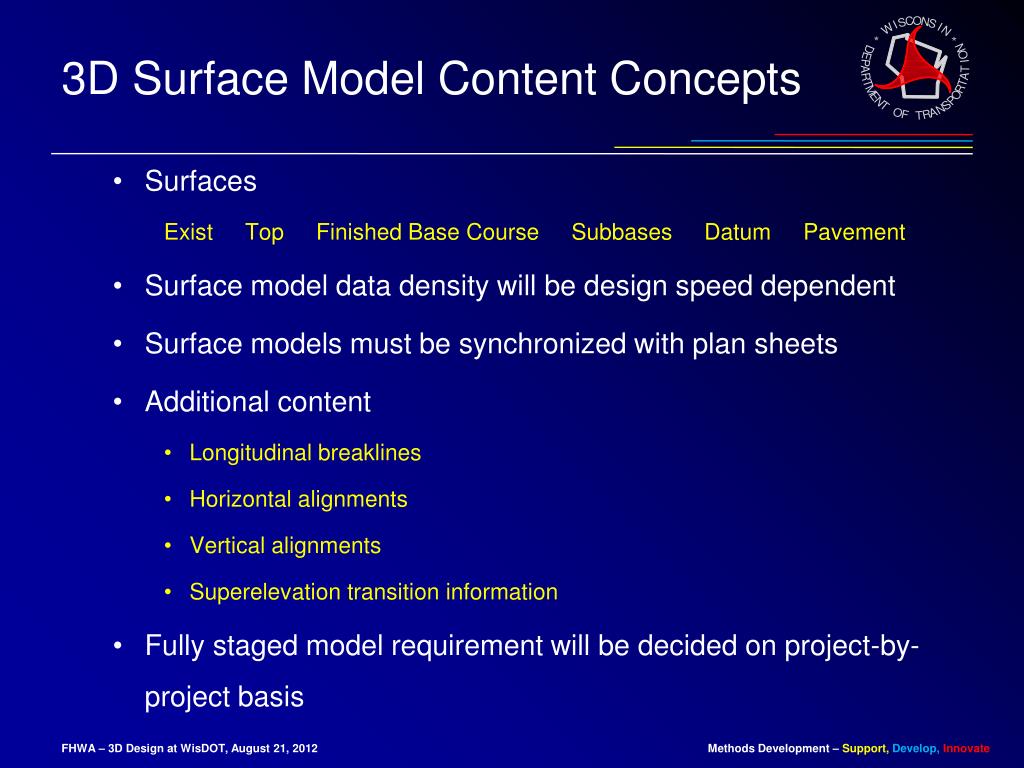 3D Surface Model Content Concepts

WISCONSIN DEPARTMENT OF TRANSPORTATION

• Surfaces

Exist Top Finished Base Course Subbases Datum Pavement

• Surface model data density will be design speed dependent

• Surface models must be synchronized with plan sheets

• Additional content

• Longitudinal breaklines

• Horizontal alignments

• Vertical alignments

• Superelevation transition information

• Fully staged model requirement will be decided on project-by-project basis

FHWA – 3D Design at WisDOT, August 21, 2012

Methods Development – Support, Develop, Innovate